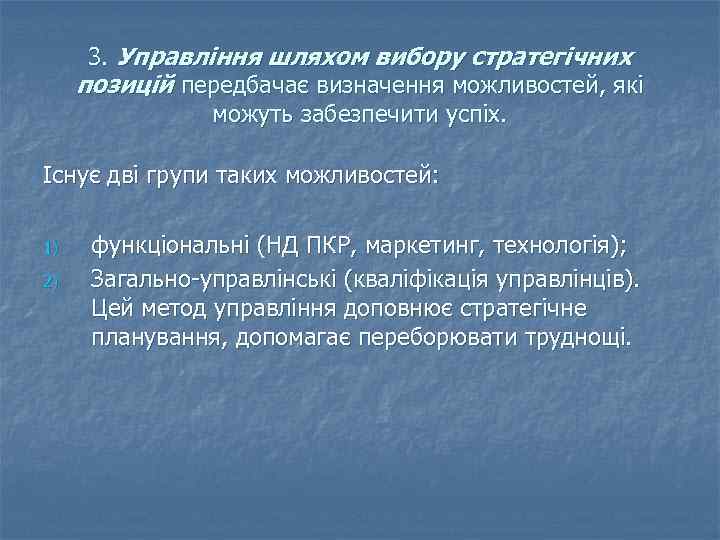 3. Управління шляхом вибору стратегічних позицій передбачає визначення можливостей, які можуть забезпечити успіх.

Існує дві групи таких можливостей:

1) функціональні (НД ПКР, маркетинг, технологія);
2) Загально-управлінські (кваліфікація управлінців). Цей метод управління доповнює стратегічне планування, допомагає переборювати труднощі.